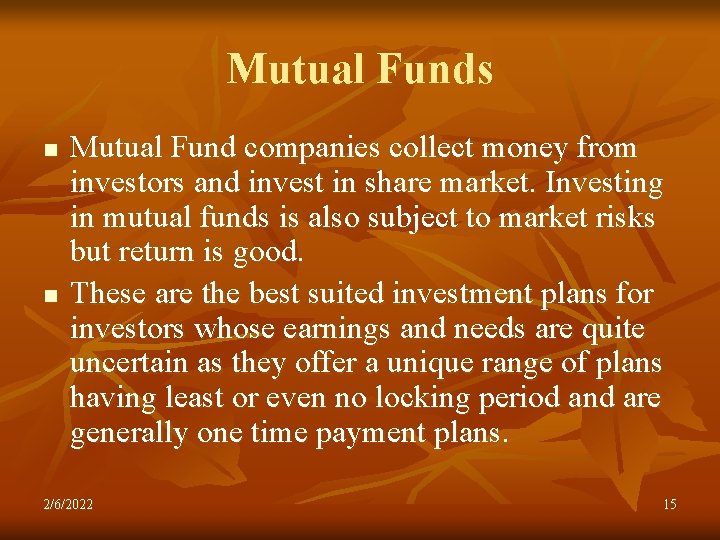 Mutual Funds

- Mutual Fund companies collect money from investors and invest in share market. Investing in mutual funds is also subject to market risks but return is good.
- These are the best suited investment plans for investors whose earnings and needs are quite uncertain as they offer a unique range of plans having least or even no locking period and are generally one time payment plans.

2/6/2022

15